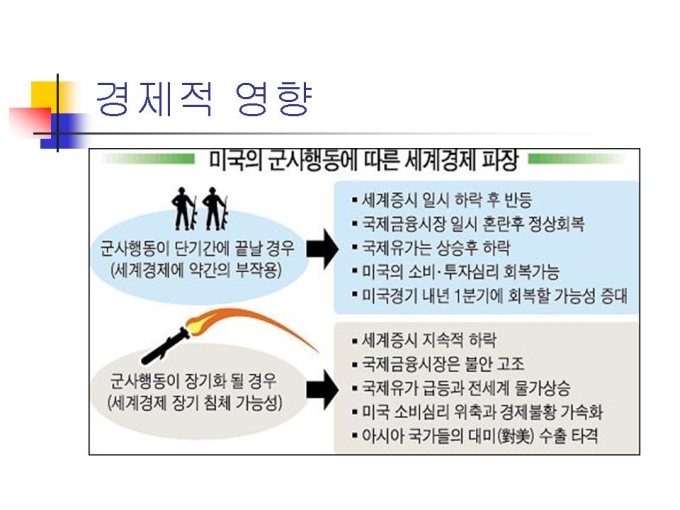 경제적 영향

미국의 군사행동에 따른 세계경제 파장

군사행동이 단기간에 끝날 경우
(세계경제에 약간의 부작용)

▪ 세계증시 일시 하락 후 반등
▪ 국제금융시장 일시 혼란후 정상회복
▪ 국제유가는 상승후 하락
▪ 미국의 소비·투자심리 회복가능
▪ 미국경기 내년 1분기에 회복할 가능성 증대

군사행동이 장기화 될 경우
(세계경제 장기 침체 가능성)

▪ 세계증시 지속적 하락
▪ 국제금융시장은 불안 고조
▪ 국제유가 급등과 전세계 물가상승
▪ 미국 소비심리 위축과 경제불황 가속화
▪ 아시아 국가들의 대미(對美) 수출 타격